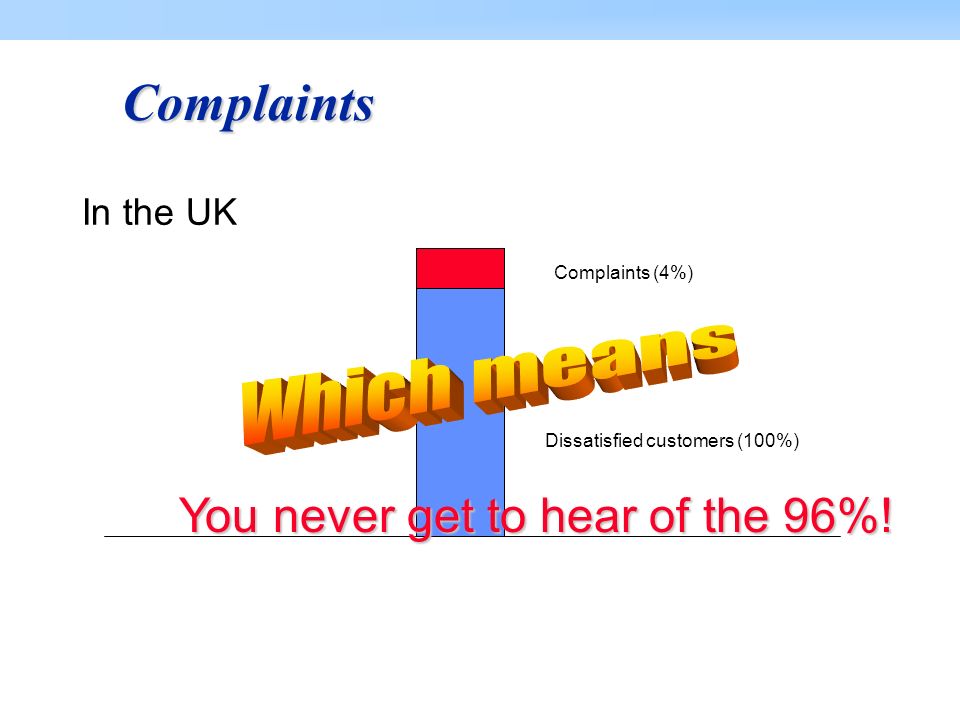 Complaints

In the UK

Complaints (4%)

Which means

Dissatisfied customers (100%)

You never get to hear of the 96%!